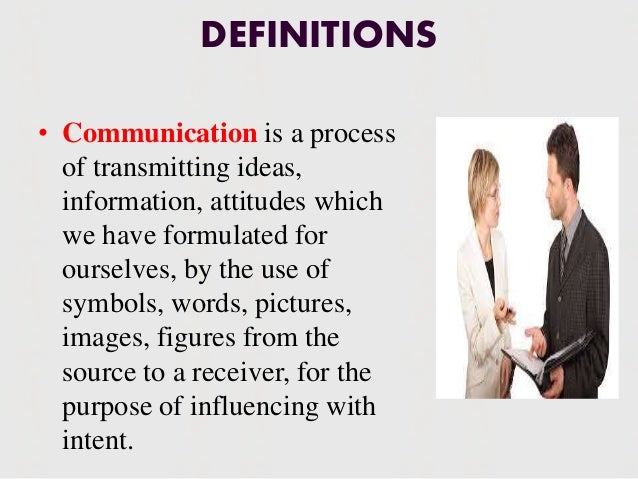 DEFINITIONS

• Communication is a process of transmitting ideas, information, attitudes which we have formulated for ourselves, by the use of symbols, words, pictures, images, figures from the source to a receiver, for the purpose of influencing with intent.